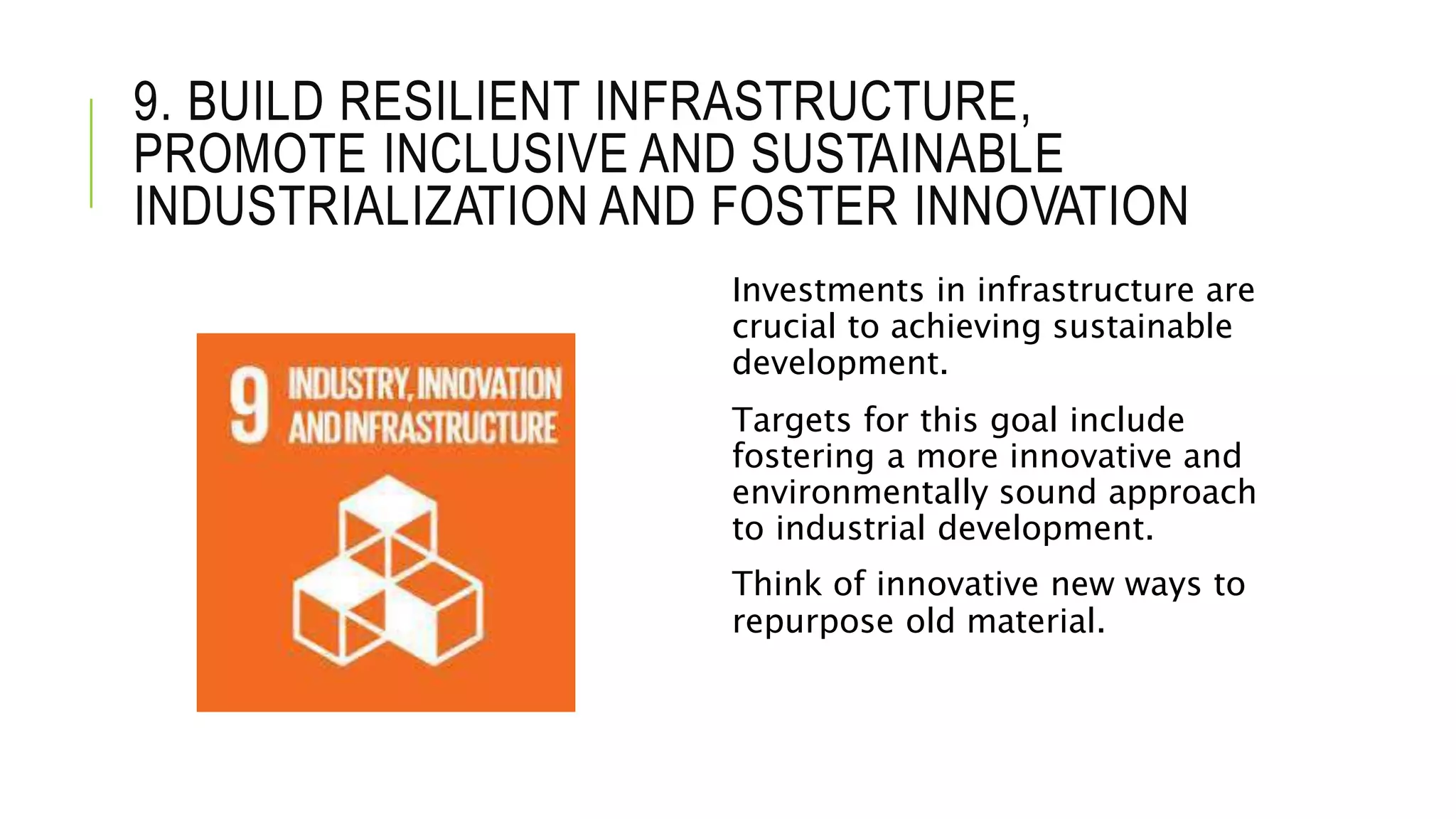 9. BUILD RESILIENT INFRASTRUCTURE, PROMOTE INCLUSIVE AND SUSTAINABLE INDUSTRIALIZATION AND FOSTER INNOVATION

9 INDUSTRY, INNOVATION AND INFRASTRUCTURE

Investments in infrastructure are crucial to achieving sustainable development.

Targets for this goal include fostering a more innovative and environmentally sound approach to industrial development.

Think of innovative new ways to repurpose old material.